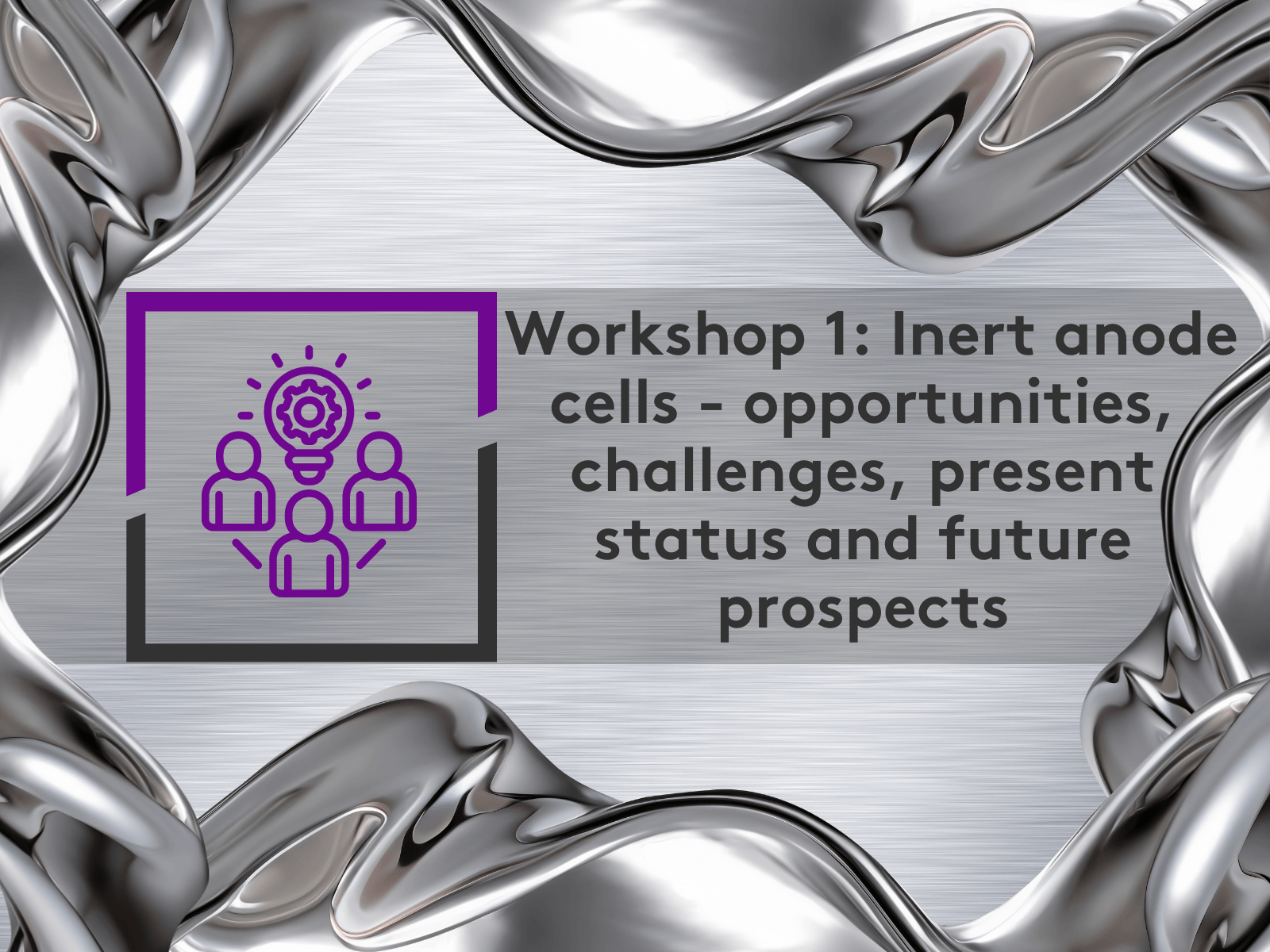 Workshop 1: Inert anode cells - opportunities, challenges, present status and future prospects